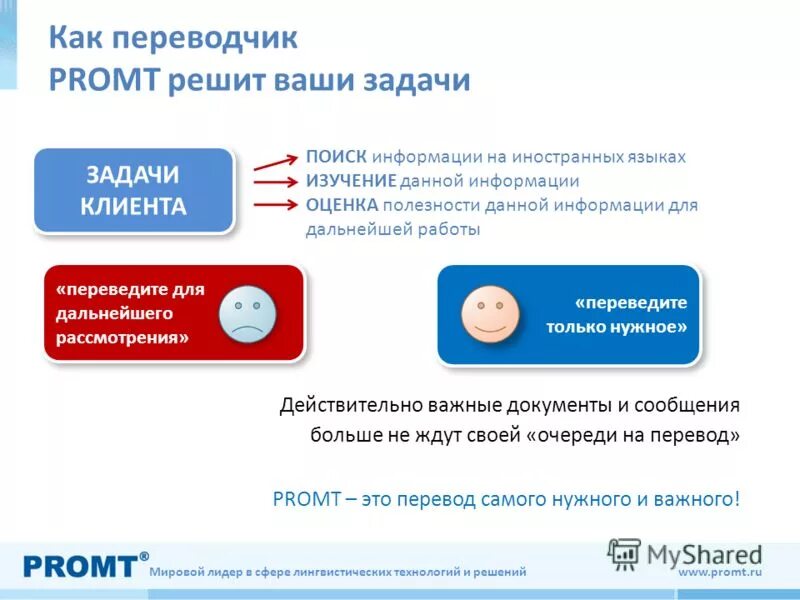 Как переводчик
PROMT решит ваши задачи

ЗАДАЧИ КЛИЕНТА

ПОИСК информации на иностранных языках
ИЗУЧЕНИЕ данной информации
ОЦЕНКА полезности данной информации для дальнейшей работы

«переведите для дальнейшего рассмотрения»

«переведите только нужное»

Действительно важные документы и сообщения больше не ждут своей «очереди на перевод»

PROMT – это перевод самого нужного и важного!

PROMT® Мировой лидер в сфере лингвистических технологий и решений

MyShared

www.promt.ru